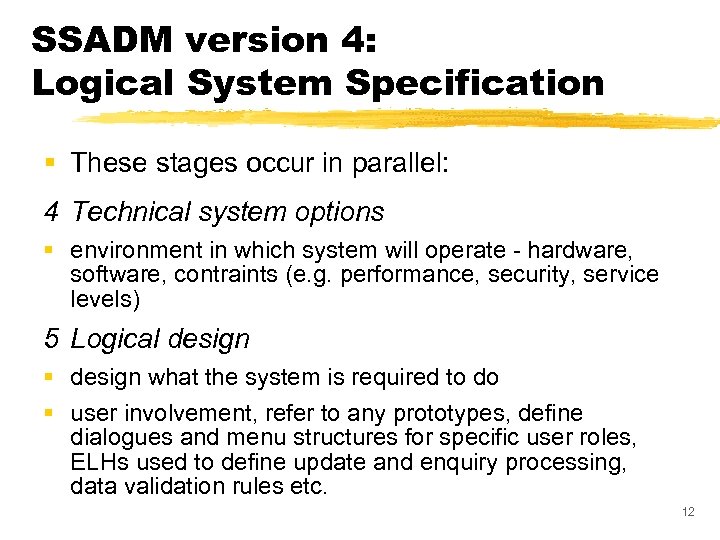 SSADM version 4:
Logical System Specification

▪ These stages occur in parallel:

4 Technical system options

▪ environment in which system will operate - hardware, software, contraints (e.g. performance, security, service levels)

5 Logical design

▪ design what the system is required to do

▪ user involvement, refer to any prototypes, define dialogues and menu structures for specific user roles, ELHs used to define update and enquiry processing, data validation rules etc.

12